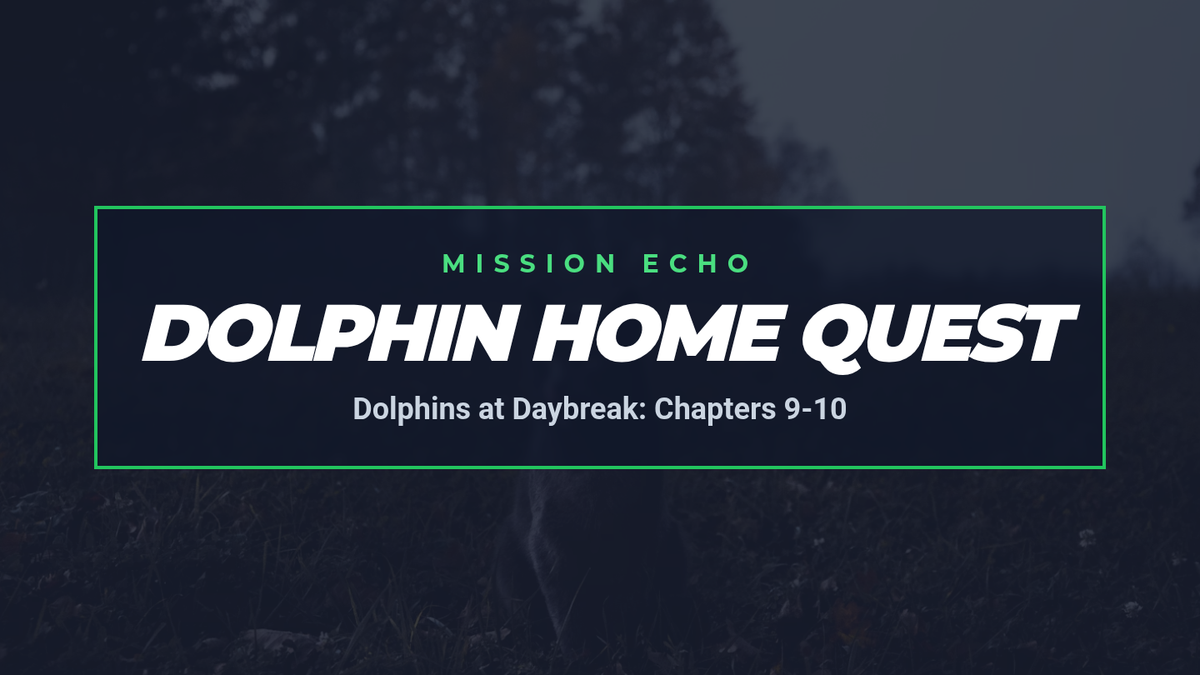 MISSION ECHO

DOLPHIN HOME QUEST

Dolphins at Daybreak: Chapters 9-10